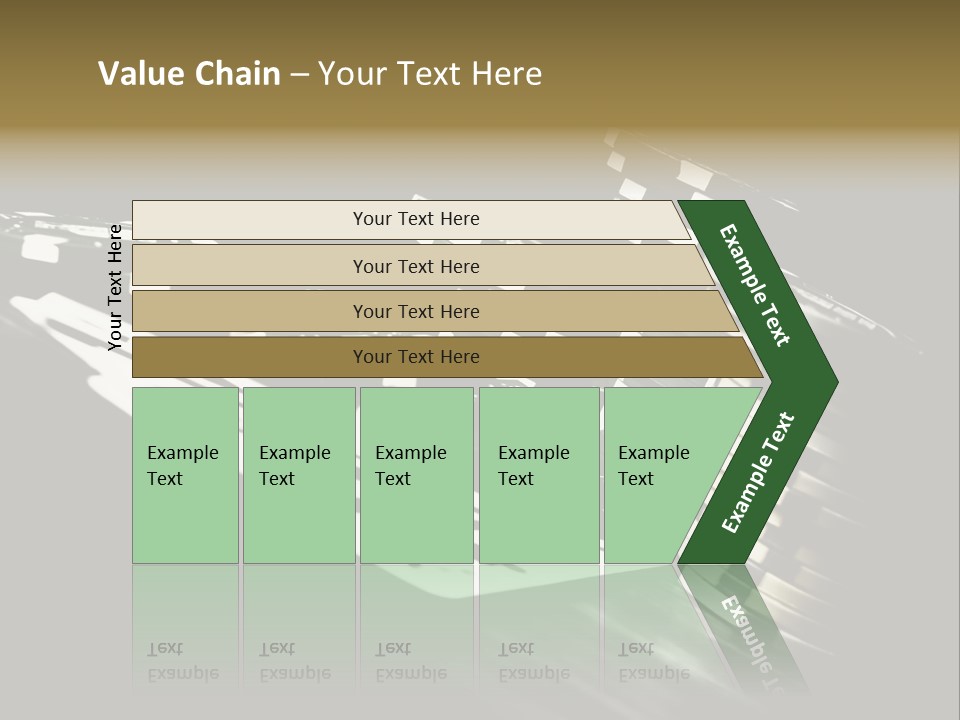 Value Chain – Your Text Here

Your Text Here

Your Text Here

Your Text Here

Your Text Here

Your Text Here

Example Text

Example Text

Example Text

Example Text

Example Text

Example Text

Example Text